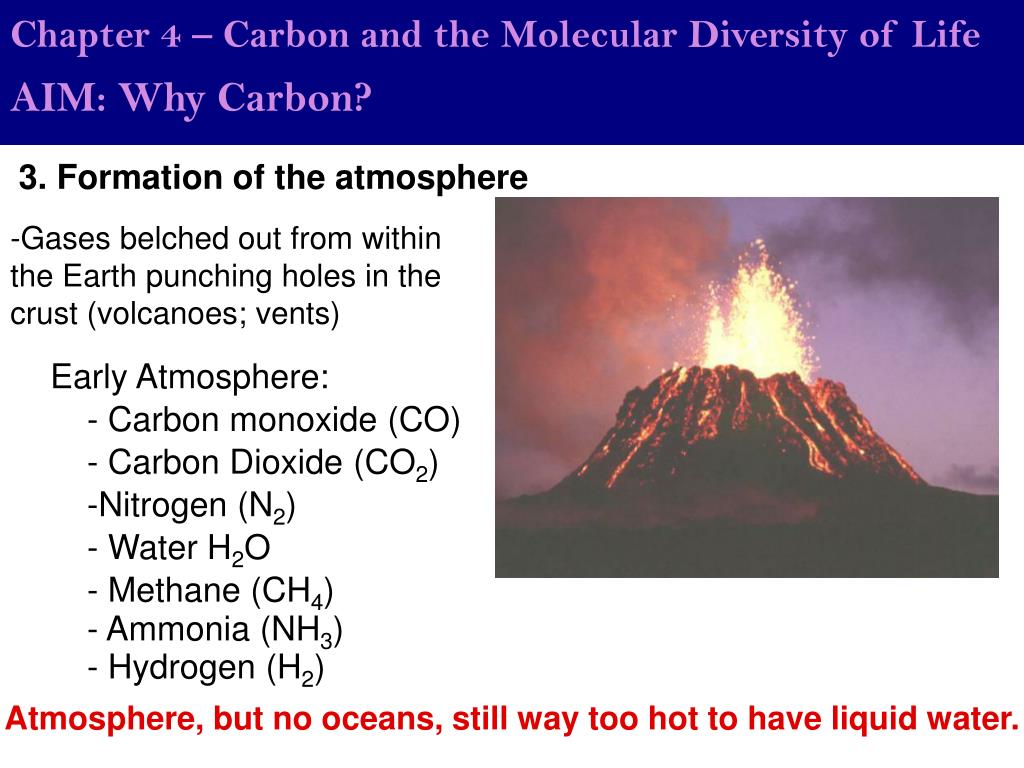 Chapter 4 – Carbon and the Molecular Diversity of Life
AIM: Why Carbon?

3. Formation of the atmosphere

-Gases belched out from within the Earth punching holes in the crust (volcanoes; vents)

Early Atmosphere:
- Carbon monoxide (CO)
- Carbon Dioxide ($CO_2$)
-Nitrogen ($N_2$)
- Water $H_2O$
- Methane ($CH_4$)
- Ammonia ($NH_3$)
- Hydrogen ($H_2$)

Atmosphere, but no oceans, still way too hot to have liquid water.